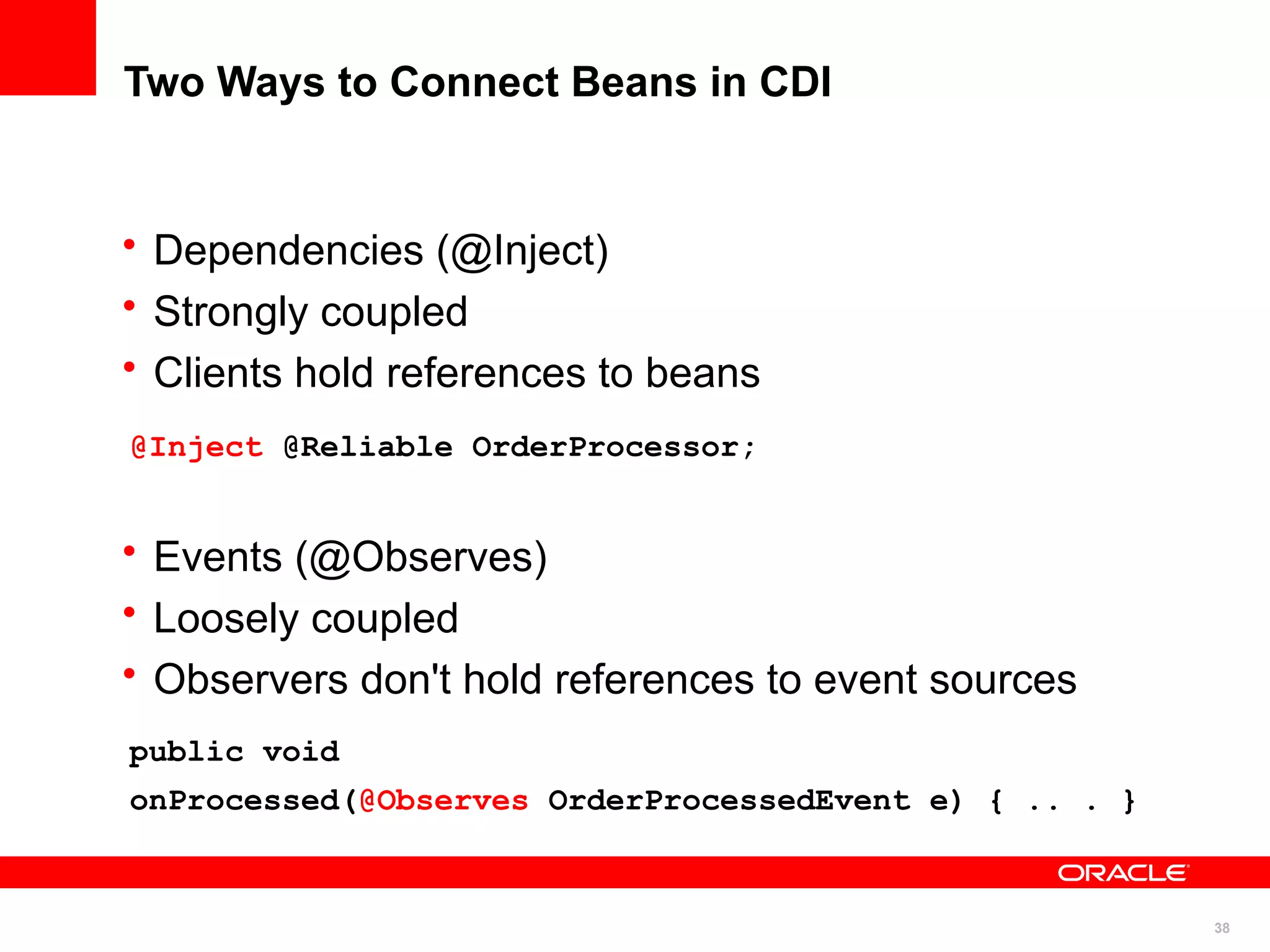 Two Ways to Connect Beans in CDI

• Dependencies (@Inject)
• Strongly coupled
• Clients hold references to beans

@Inject @Reliable OrderProcessor;

• Events (@Observes)
• Loosely coupled
• Observers don't hold references to event sources

public void
onProcessed(@Observes OrderProcessedEvent e) { .. . }

ORACLE

38